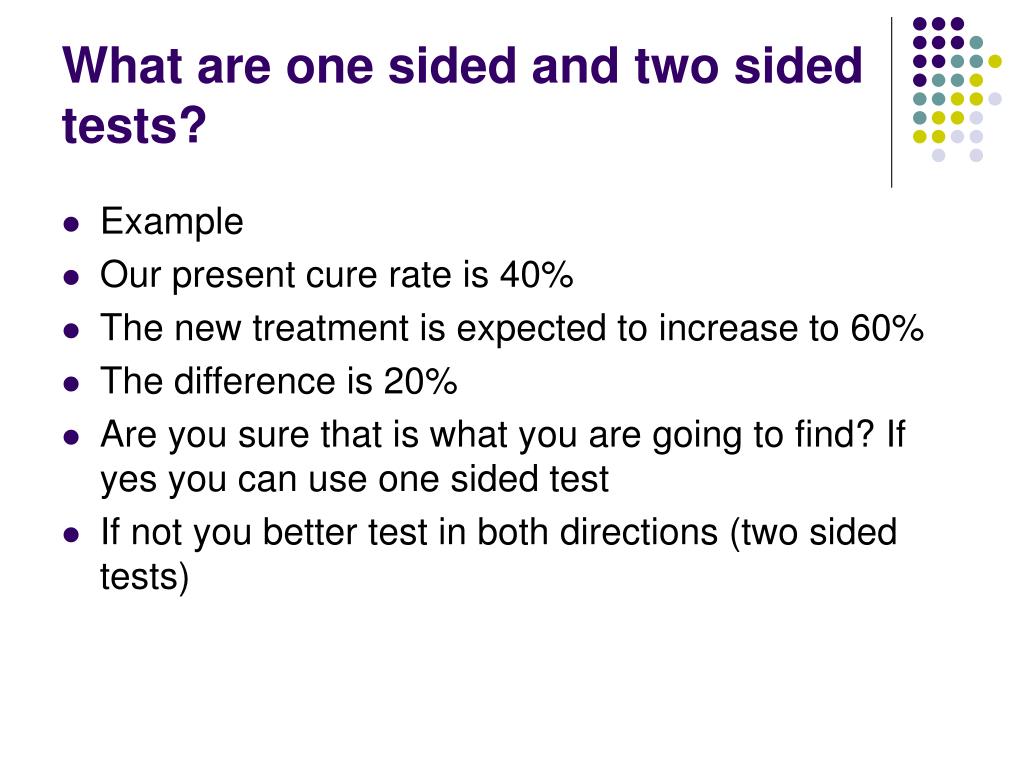 What are one sided and two sided tests?

- Example
- Our present cure rate is 40%
- The new treatment is expected to increase to 60%
- The difference is 20%
- Are you sure that is what you are going to find? If yes you can use one sided test
- If not you better test in both directions (two sided tests)